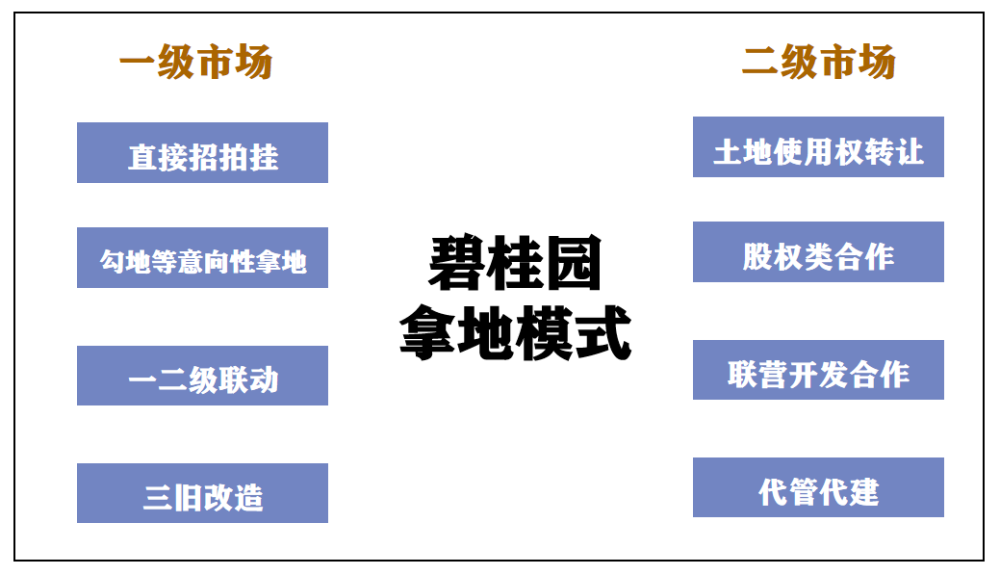 一级市场

直接招拍挂

勾地等意向性拿地

一二级联动

三旧改造

碧桂园
拿地模式

二级市场

土地使用权转让

股权类合作

联营开发合作

代管代建